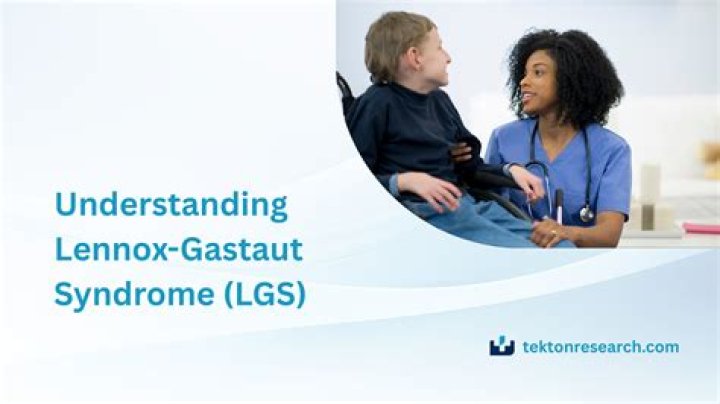 Understanding Lennox-Gastaut Syndrome (LGS)

tektonresearch.com